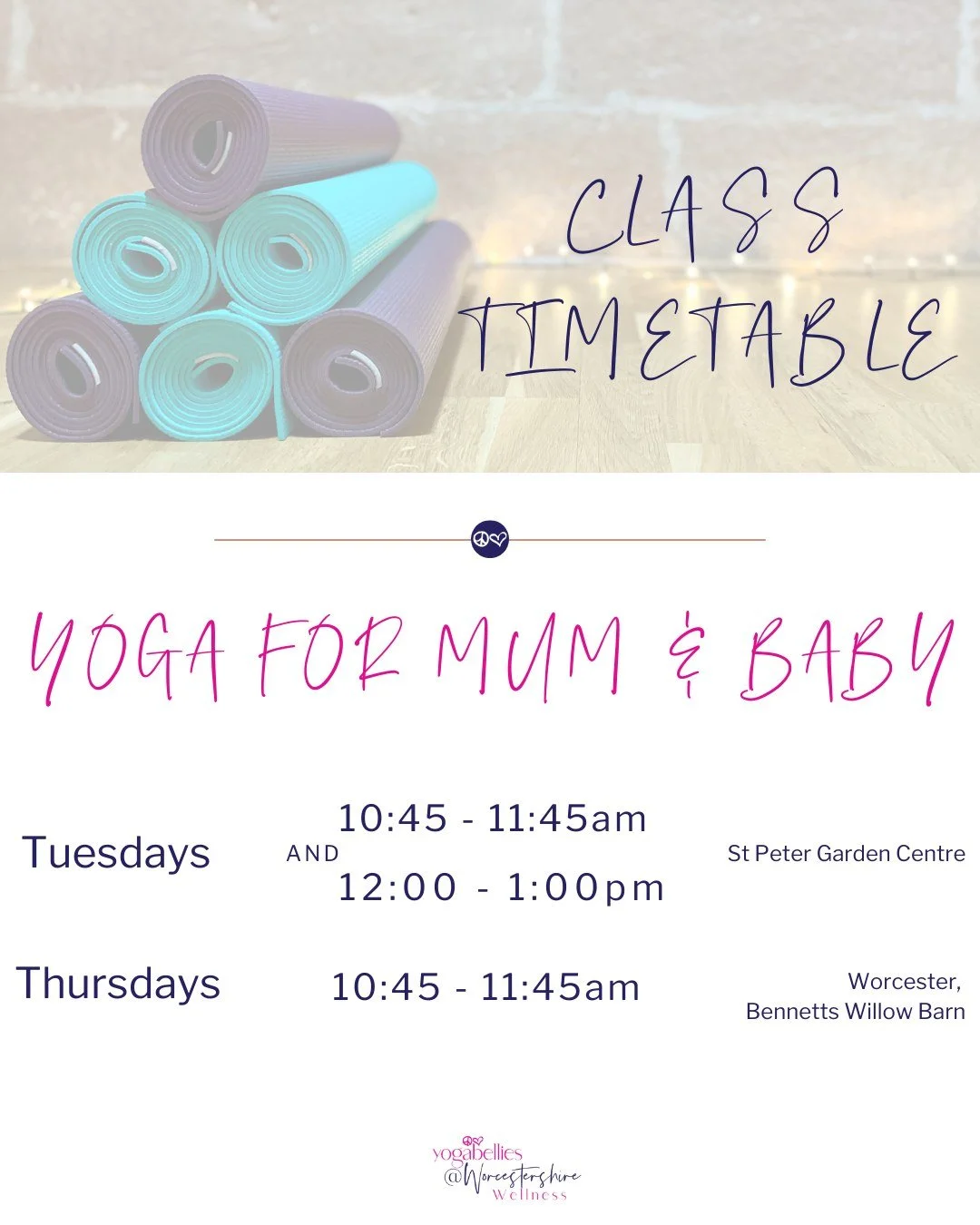 CLASS TIMETABLE

YOGA FOR MUM & BABY

Tuesdays 10:45 - 11:45am AND 12:00 - 1:00pm St Peter Garden Centre

Thursdays 10:45 - 11:45am Worcester, Bennetts Willow Barn

yogabellies @Worcestershire Wellness